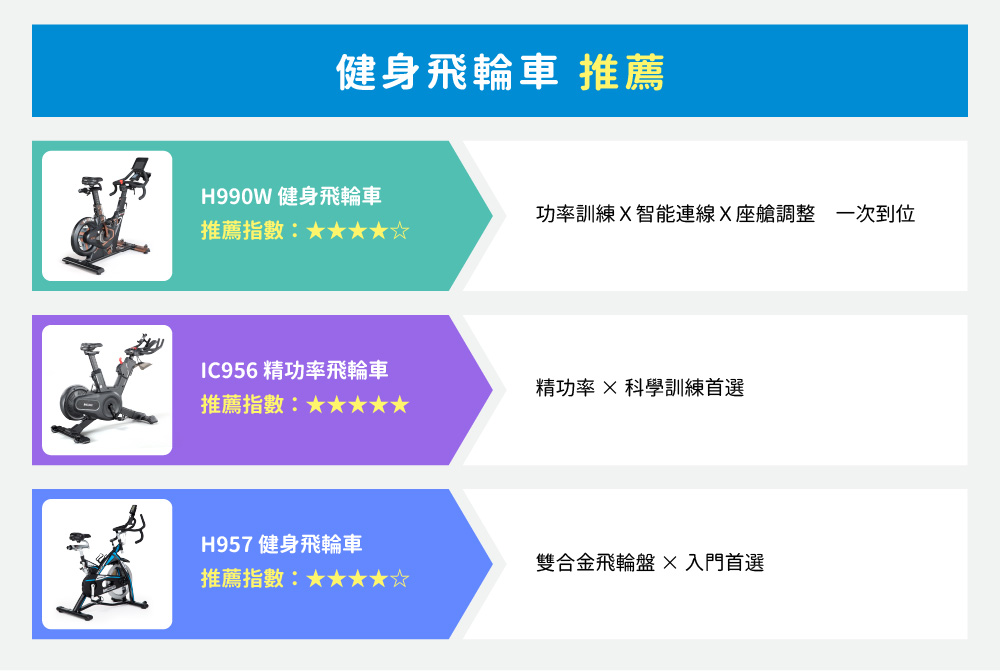 健身飛輪車 推薦

H990W 健身飛輪車
推薦指數：★★★★☆

功率訓練 X 智能連線 X 座艙調整　一次到位

IC956 精功率飛輪車
推薦指數：★★★★★

精功率 × 科學訓練首選

H957 健身飛輪車
推薦指數：★★★★☆

雙合金飛輪盤 × 入門首選